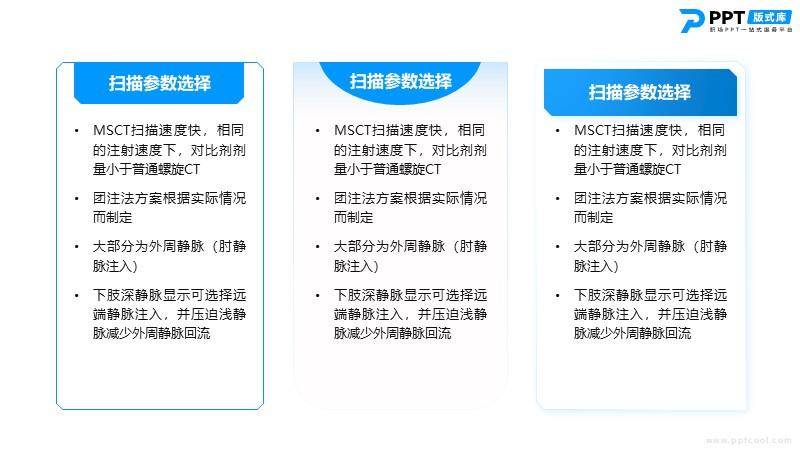 PPT 版式库
职场PPT一站式服务平台

扫描参数选择

• MSCT扫描速度快，相同的注射速度下，对比剂剂量小于普通螺旋CT

• 团注法方案根据实际情况而制定

• 大部分为外周静脉（肘静脉注入）

• 下肢深静脉显示可选择远端静脉注入，并压迫浅静脉减少外周静脉回流

扫描参数选择

• MSCT扫描速度快，相同的注射速度下，对比剂剂量小于普通螺旋CT

• 团注法方案根据实际情况而制定

• 大部分为外周静脉（肘静脉注入）

• 下肢深静脉显示可选择远端静脉注入，并压迫浅静脉减少外周静脉回流

扫描参数选择

• MSCT扫描速度快，相同的注射速度下，对比剂剂量小于普通螺旋CT

• 团注法方案根据实际情况而制定

• 大部分为外周静脉（肘静脉注入）

• 下肢深静脉显示可选择远端静脉注入，并压迫浅静脉减少外周静脉回流

www.pptcool.com